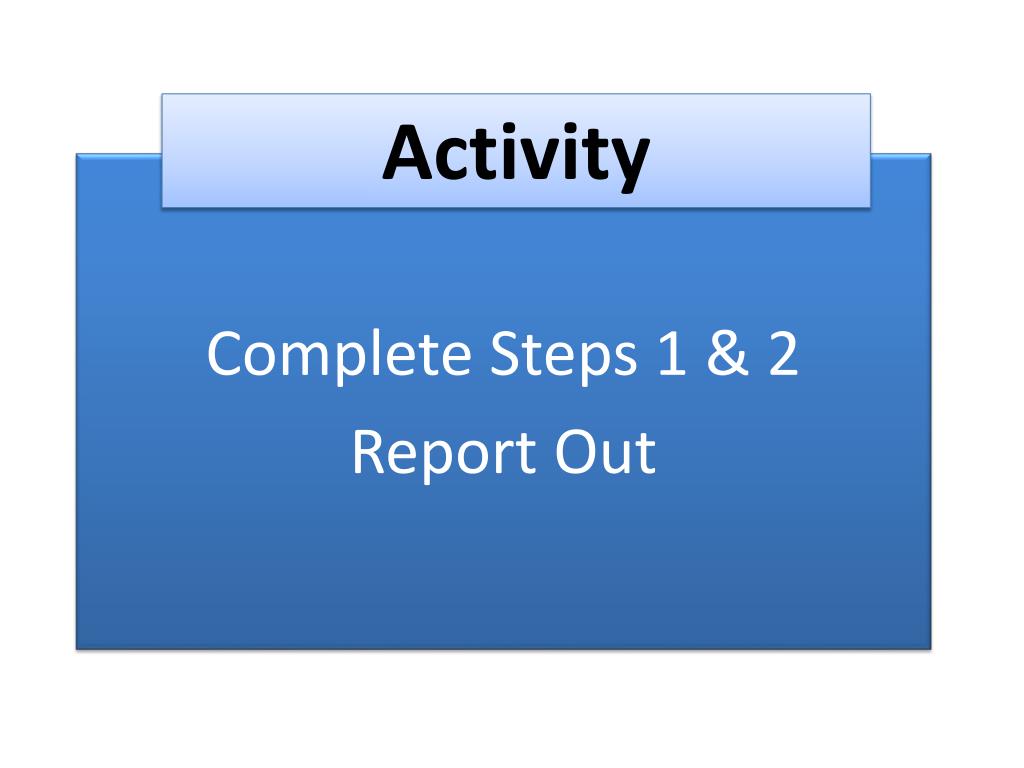 Activity

Complete Steps 1 & 2
Report Out